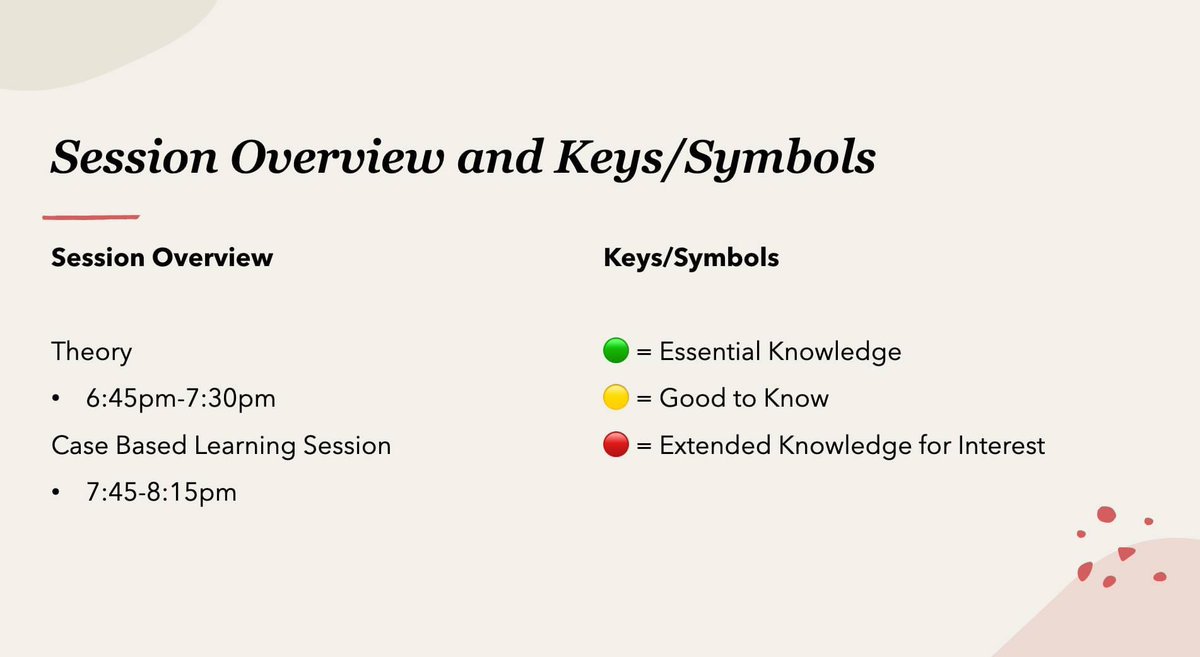 Session Overview and Keys/Symbols

Session Overview

Theory

• 6:45pm-7:30pm

Case Based Learning Session

• 7:45-8:15pm

Keys/Symbols

🟢 = Essential Knowledge

🟡 = Good to Know

🔴 = Extended Knowledge for Interest